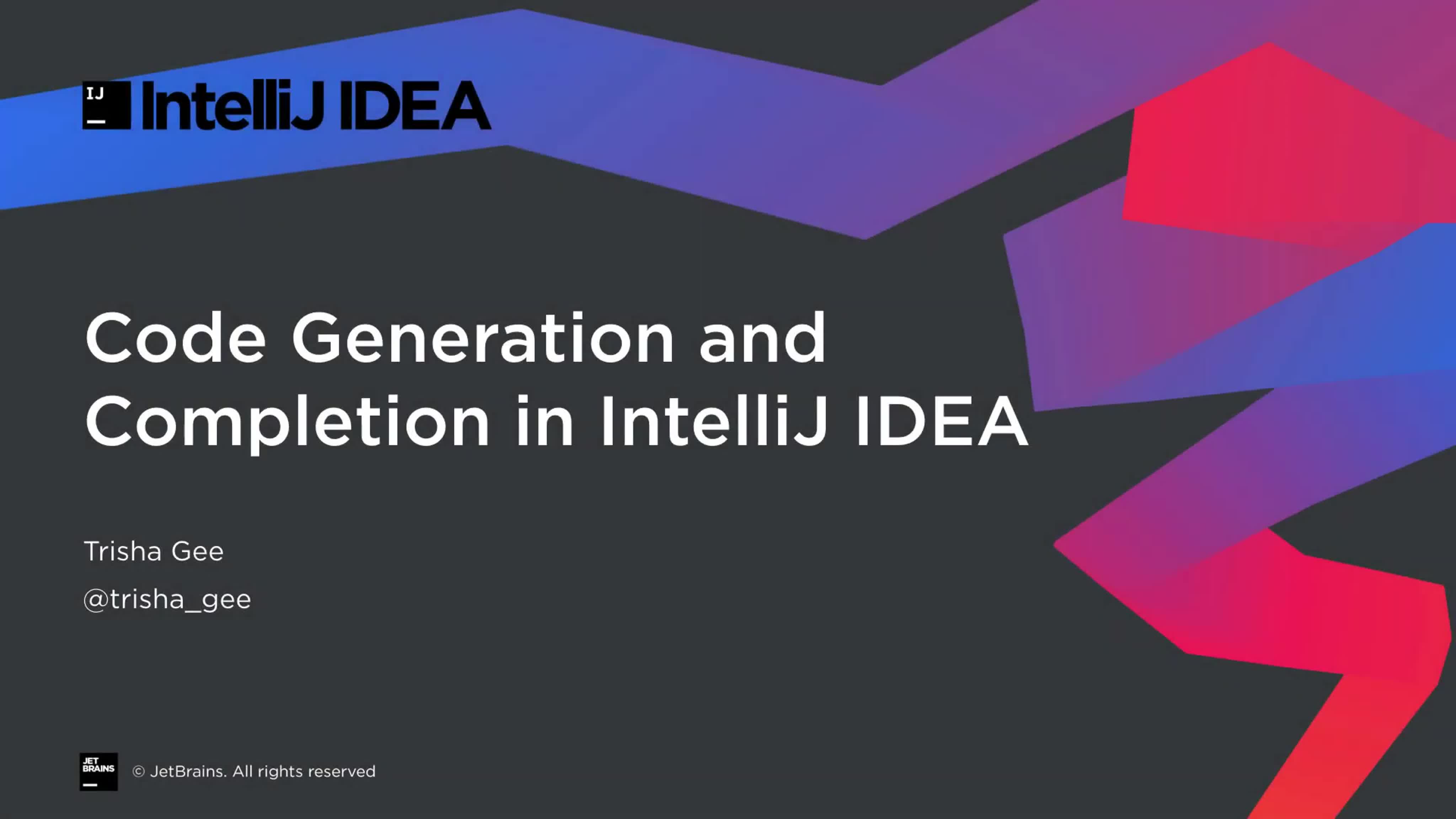 IJ IntelliJ IDEA

Code Generation and Completion in IntelliJ IDEA

Trisha Gee

@trisha_gee

JET BRAINS © JetBrains. All rights reserved